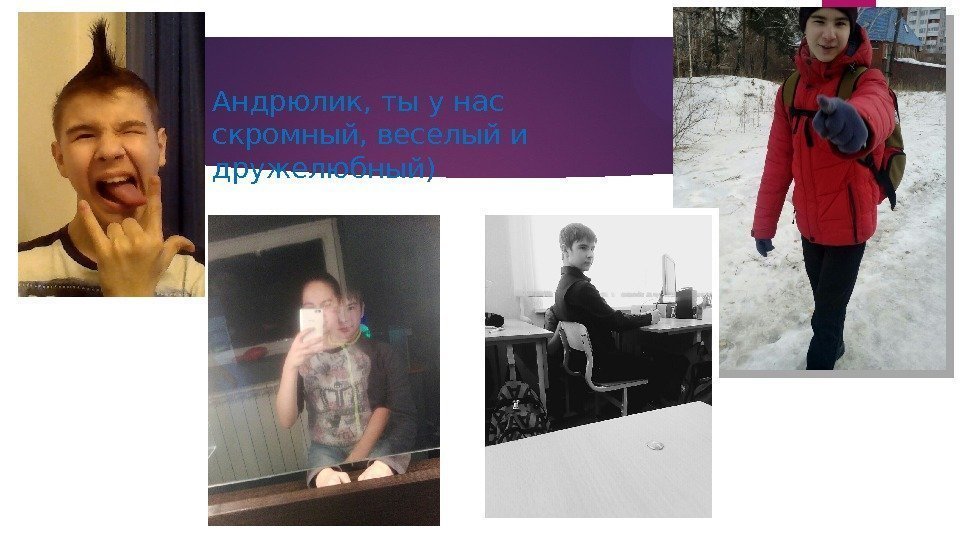 Андрюлик, ты у нас скромный, веселый и дружелюбный)